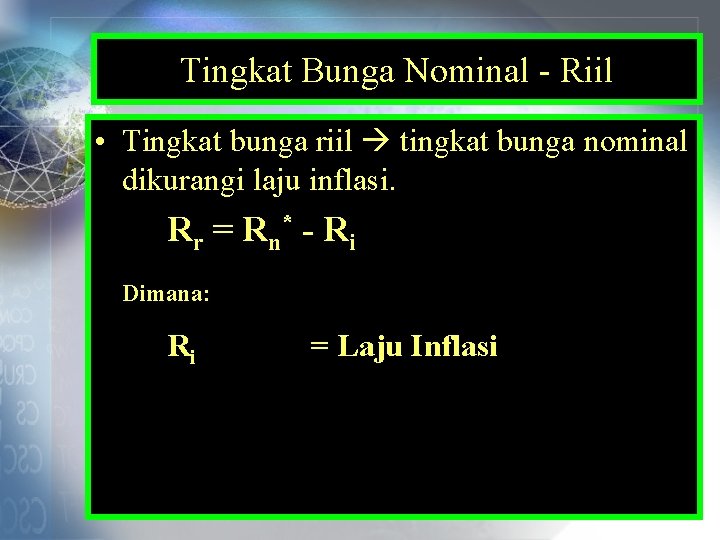 Tingkat Bunga Nominal - Riil

• Tingkat bunga riil → tingkat bunga nominal dikurangi laju inflasi.

$R_r = R_n^* - R_i$

Dimana:

$R_i$ = Laju Inflasi